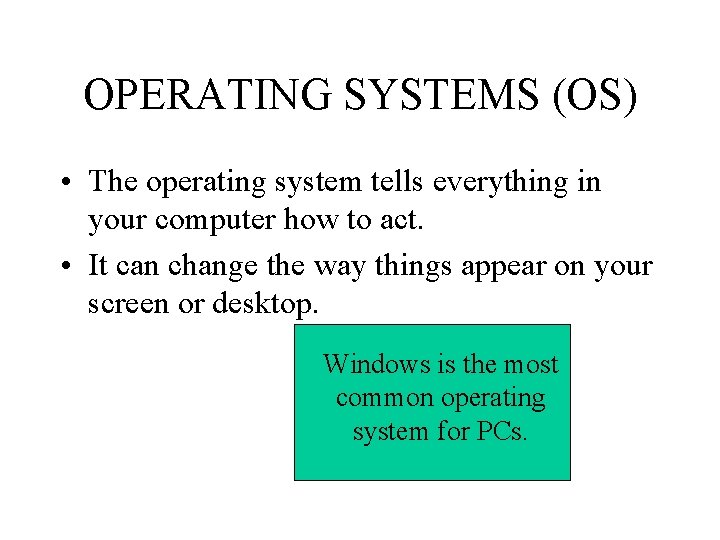 OPERATING SYSTEMS (OS)

• The operating system tells everything in your computer how to act.

• It can change the way things appear on your screen or desktop.

Windows is the most common operating system for PCs.